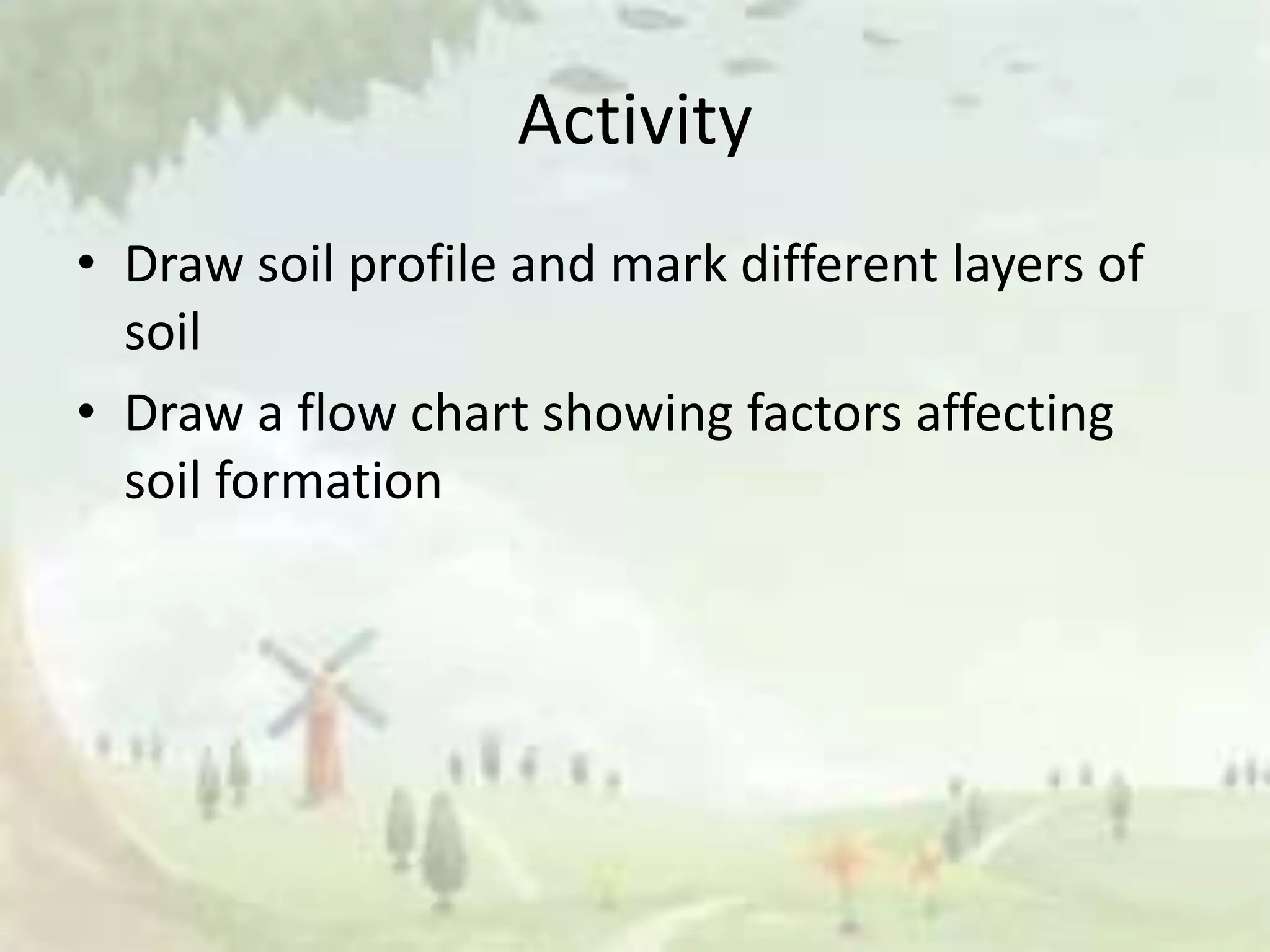 Activity

• Draw soil profile and mark different layers of soil

• Draw a flow chart showing factors affecting soil formation